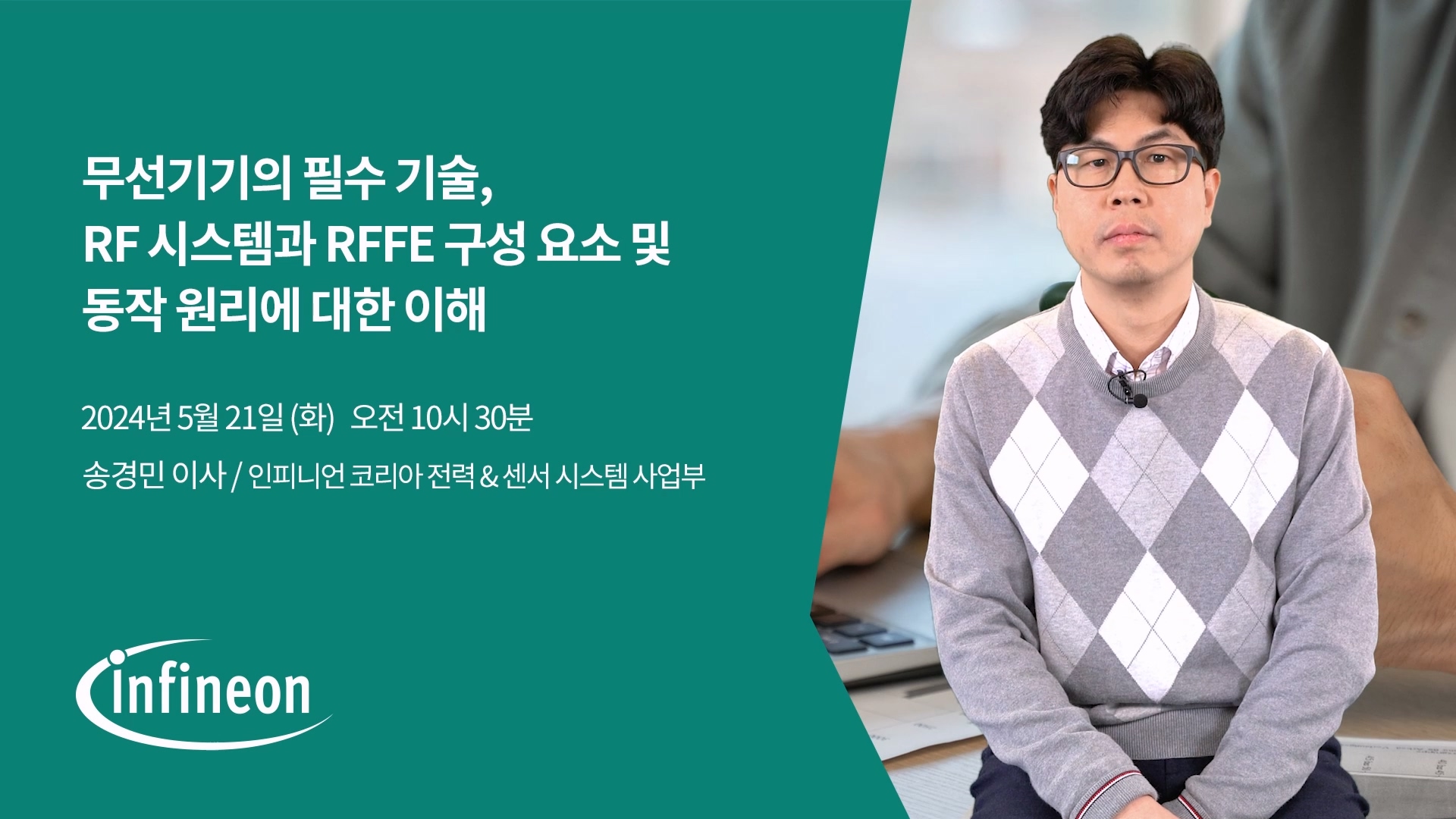 무선기기의 필수 기술,
RF 시스템과 RFFE 구성 요소 및 동작 원리에 대한 이해

2024년 5월 21일 (화) 오전 10시 30분

송경민 이사 / 인피니언 코리아 전력 & 센서 시스템 사업부

infineon